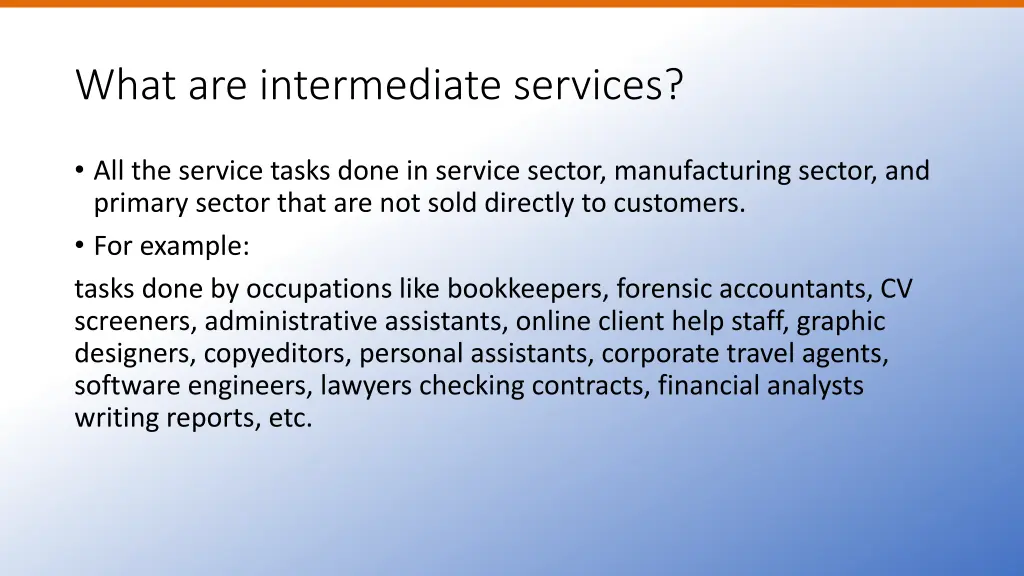 What are intermediate services?

• All the service tasks done in service sector, manufacturing sector, and primary sector that are not sold directly to customers.

• For example:

tasks done by occupations like bookkeepers, forensic accountants, CV screeners, administrative assistants, online client help staff, graphic designers, copyeditors, personal assistants, corporate travel agents, software engineers, lawyers checking contracts, financial analysts writing reports, etc.